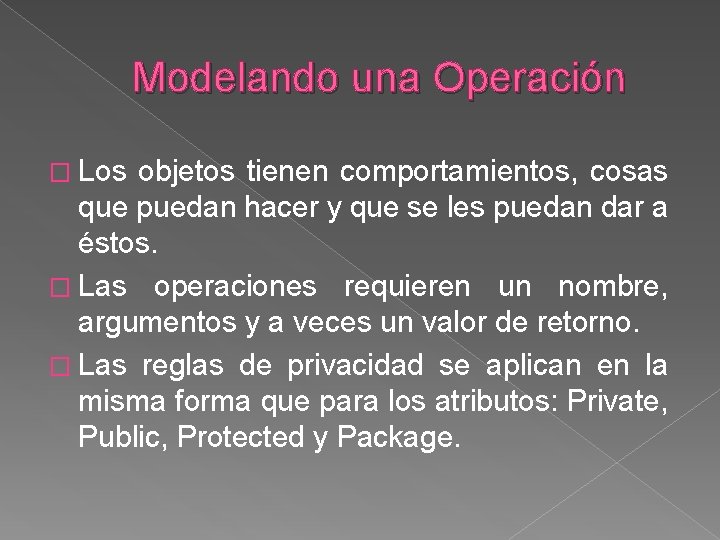 Modelando una Operación

□ Los objetos tienen comportamientos, cosas que puedan hacer y que se les puedan dar a éstos.

□ Las operaciones requieren un nombre, argumentos y a veces un valor de retorno.

□ Las reglas de privacidad se aplican en la misma forma que para los atributos: Private, Public, Protected y Package.